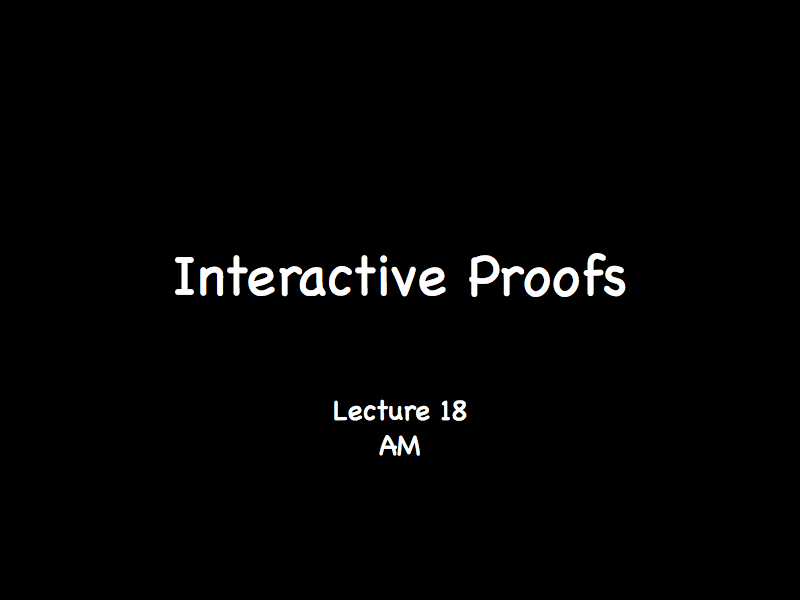 Interactive Proofs

Lecture 18
AM